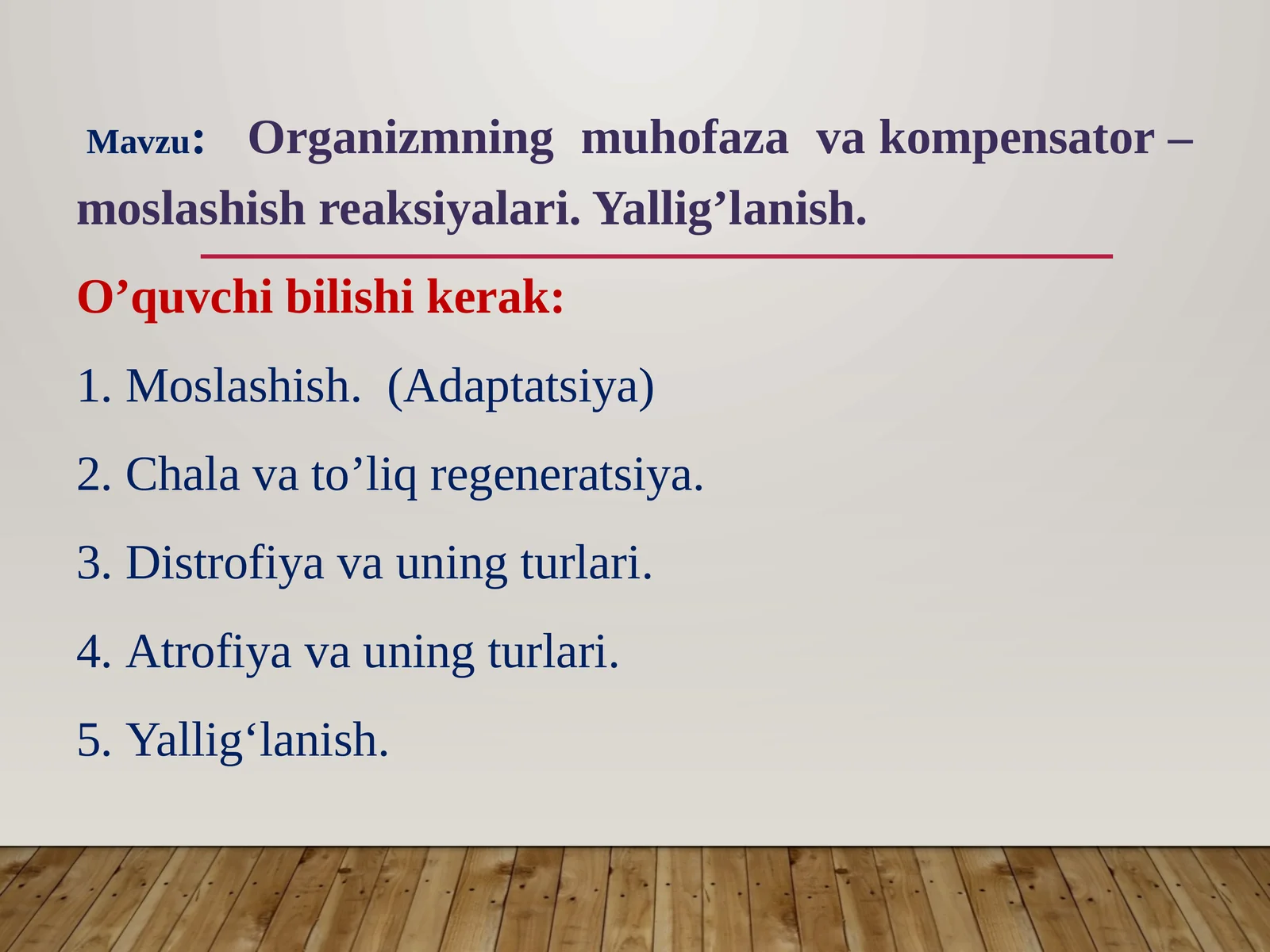 Mavzu: Organizmning muhofaza va kompensator – moslashish reaksiyalari. Yallig’lanish.

O’quvchi bilishi kerak:

1. Moslashish. (Adaptatsiya)

2. Chala va to’liq regeneratsiya.

3. Distrofiya va uning turlari.

4. Atrofiya va uning turlari.

5. Yallig‘lanish.